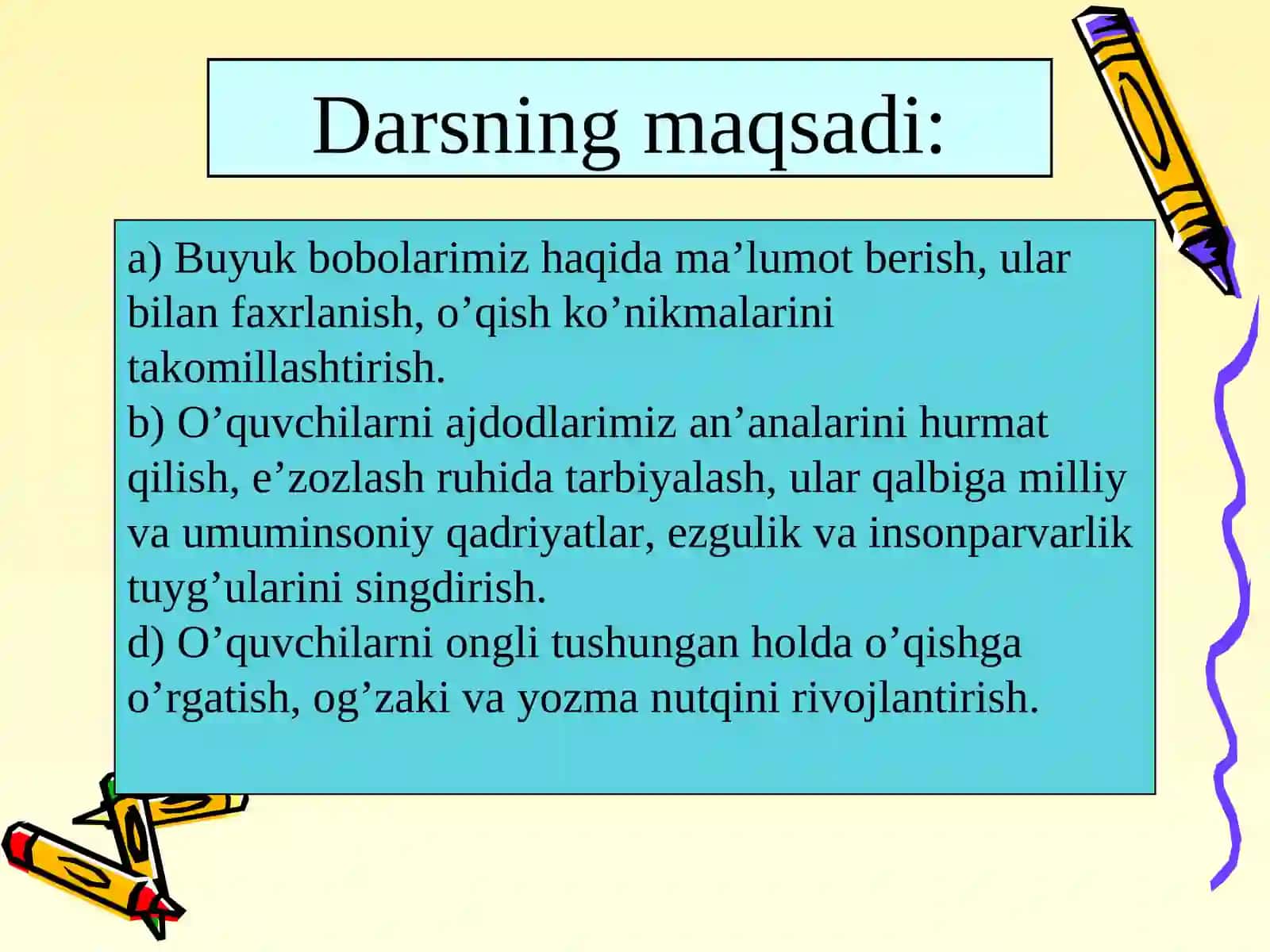 Darsning maqsadi:

a) Buyuk bobolarimiz haqida ma’lumot berish, ular bilan faxrlanish, o’qish ko’nikmalarini takomillashtirish.
b) O’quvchilarni ajdodlarimiz an’analarini hurmat qilish, e’zozlash ruhida tarbiyalash, ular qalbiga milliy va umuminsoniy qadriyatlar, ezgulik va insonparvarlik tuyg’ularini singdirish.
d) O’quvchilarni ongli tushungan holda o’qishga o’rgatish, og’zaki va yozma nutqini rivojlantirish.